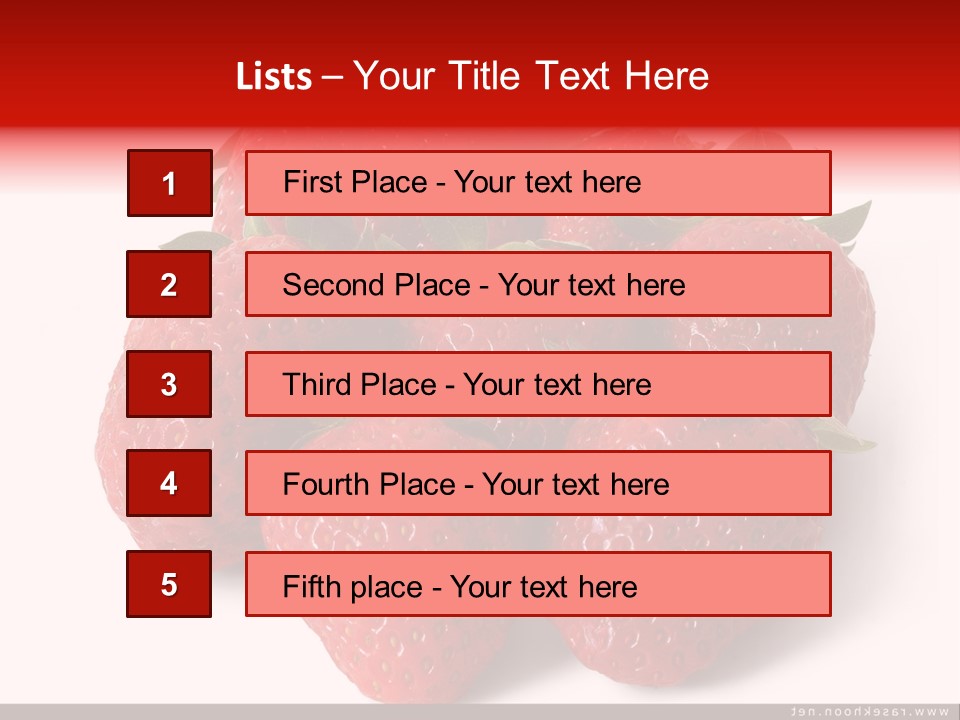 Lists – Your Title Text Here

1

First Place - Your text here

2

Second Place - Your text here

3

Third Place - Your text here

4

Fourth Place - Your text here

5

Fifth place - Your text here

www.rasekhoon.net